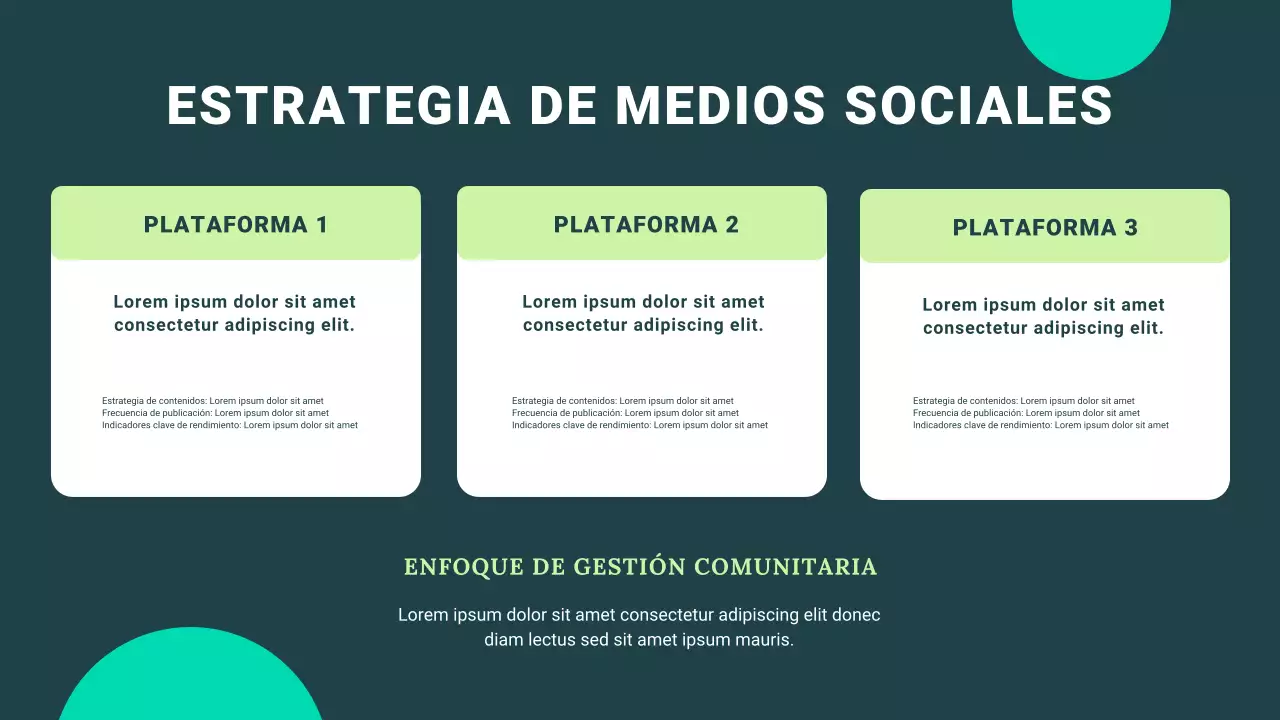 ESTRATEGIA DE MEDIOS SOCIALES

PLATAFORMA 1

Lorem ipsum dolor sit amet consectetur adipiscing elit.

Estrategia de contenidos: Lorem ipsum dolor sit amet
Frecuencia de publicación: Lorem ipsum dolor sit amet
Indicadores clave de rendimiento: Lorem ipsum dolor sit amet

PLATAFORMA 2

Lorem ipsum dolor sit amet consectetur adipiscing elit.

Estrategia de contenidos: Lorem ipsum dolor sit amet
Frecuencia de publicación: Lorem ipsum dolor sit amet
Indicadores clave de rendimiento: Lorem ipsum dolor sit amet

PLATAFORMA 3

Lorem ipsum dolor sit amet consectetur adipiscing elit.

Estrategia de contenidos: Lorem ipsum dolor sit amet
Frecuencia de publicación: Lorem ipsum dolor sit amet
Indicadores clave de rendimiento: Lorem ipsum dolor sit amet

ENFOQUE DE GESTIÓN COMUNITARIA

Lorem ipsum dolor sit amet consectetur adipiscing elit donec diam lectus sed sit amet ipsum mauris.